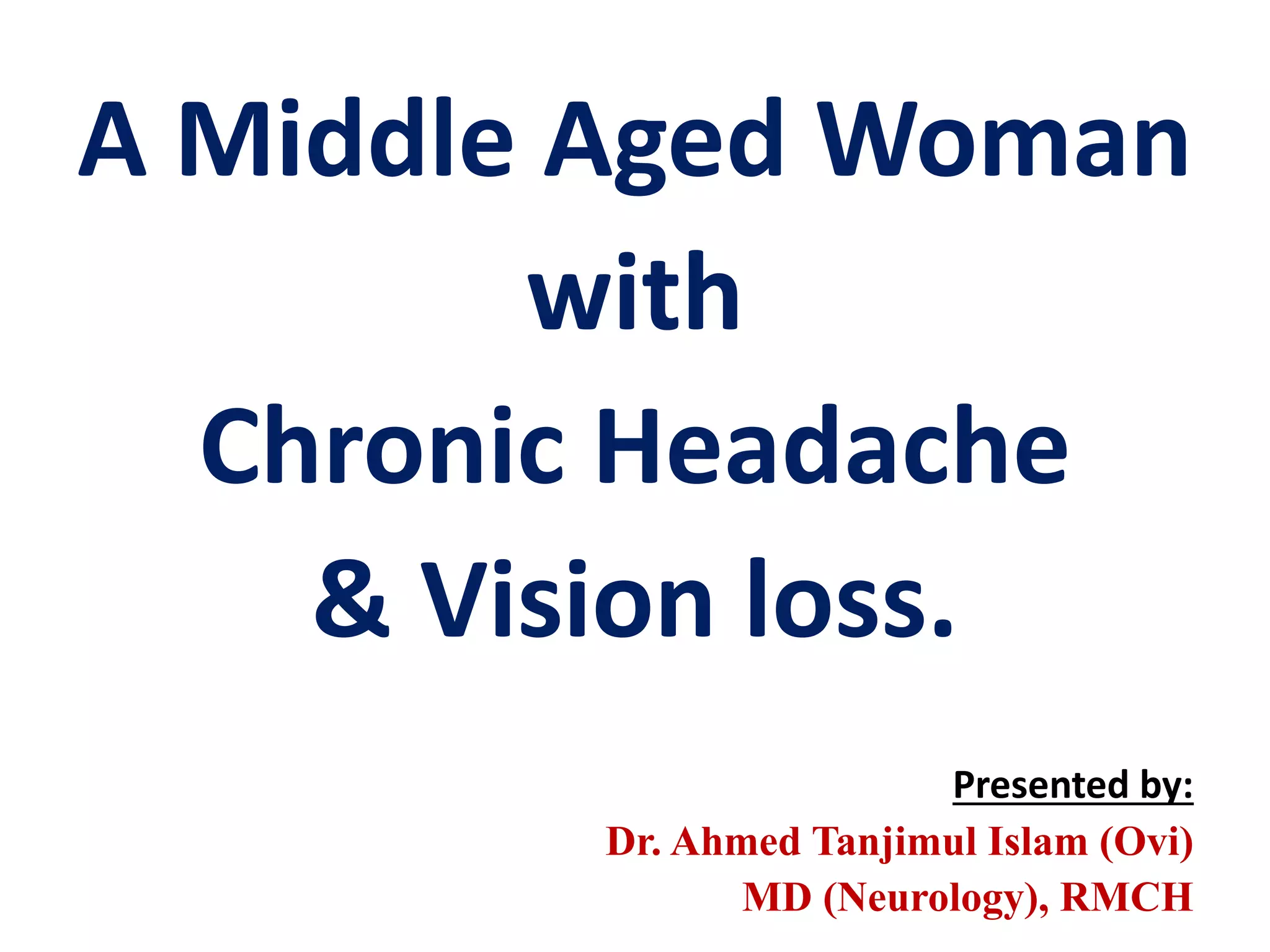 A Middle Aged Woman
with
Chronic Headache
& Vision loss.

Presented by:
Dr. Ahmed Tanjimul Islam (Ovi)
MD (Neurology), RMCH